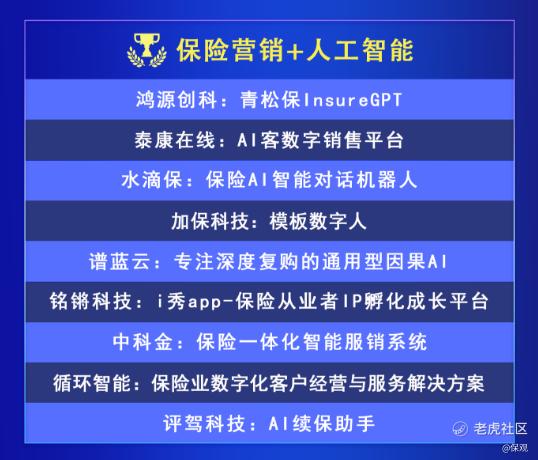 保险营销+人工智能

鸿源创科：青松保InsureGPT

泰康在线：AI客数字销售平台

水滴保：保险AI智能对话机器人

加保科技：模板数字人

谱蓝云：专注深度复购的通用型因果AI

铭锵科技：i秀app-保险从业者IP孵化成长平台

中科金：保险一体化智能服销系统

循环智能：保险业数字化客户经营与服务解决方案

评驾科技：AI续保助手

老虎社区
@保观